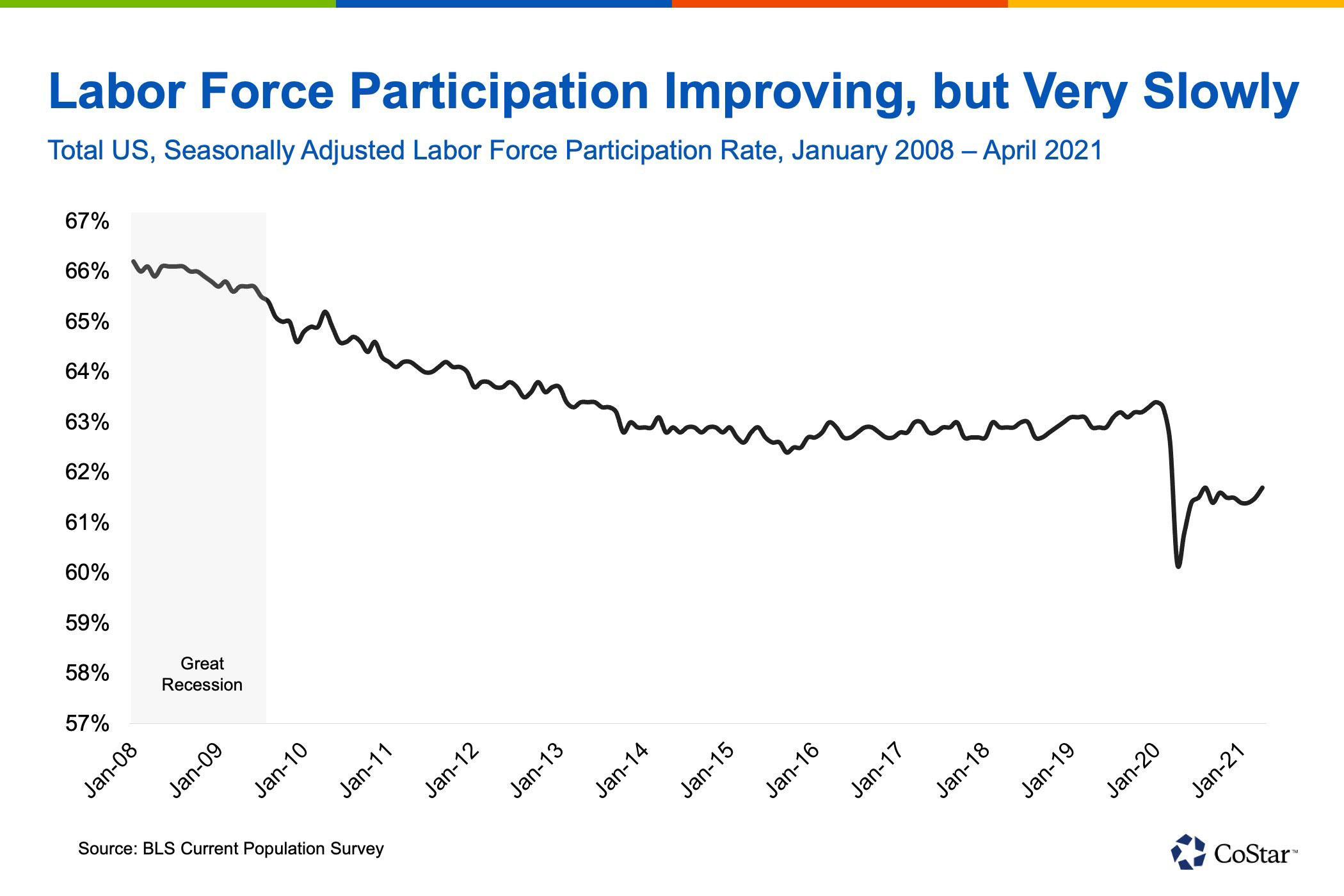 Labor Force Participation Improving, but Very Slowly

Total US, Seasonally Adjusted Labor Force Participation Rate, January 2008 – April 2021

67%
66%
65%
64%
63%
62%
61%
60%
59%
58%
57%

Great Recession

Jan-08
Jan-09
Jan-10
Jan-11
Jan-12
Jan-13
Jan-14
Jan-15
Jan-16
Jan-17
Jan-18
Jan-19
Jan-20
Jan-21

Source: BLS Current Population Survey

CoStar™